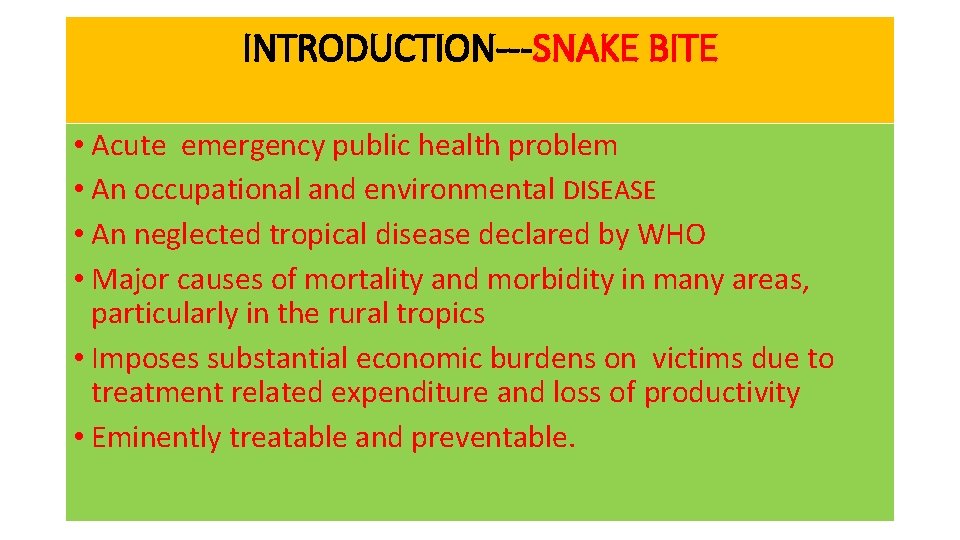 INTRODUCTION---SNAKE BITE

• Acute emergency public health problem
• An occupational and environmental DISEASE
• An neglected tropical disease declared by WHO
• Major causes of mortality and morbidity in many areas, particularly in the rural tropics
• Imposes substantial economic burdens on victims due to treatment related expenditure and loss of productivity
• Eminently treatable and preventable.